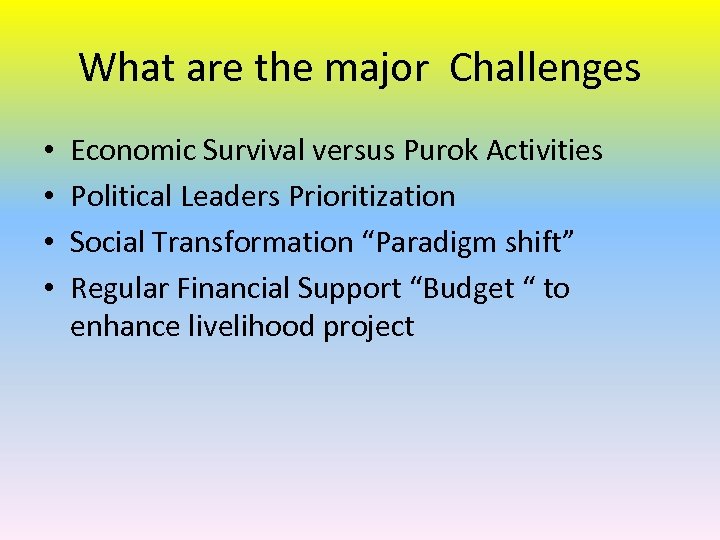 What are the major Challenges

• Economic Survival versus Purok Activities
• Political Leaders Prioritization
• Social Transformation “Paradigm shift”
• Regular Financial Support “Budget “ to enhance livelihood project